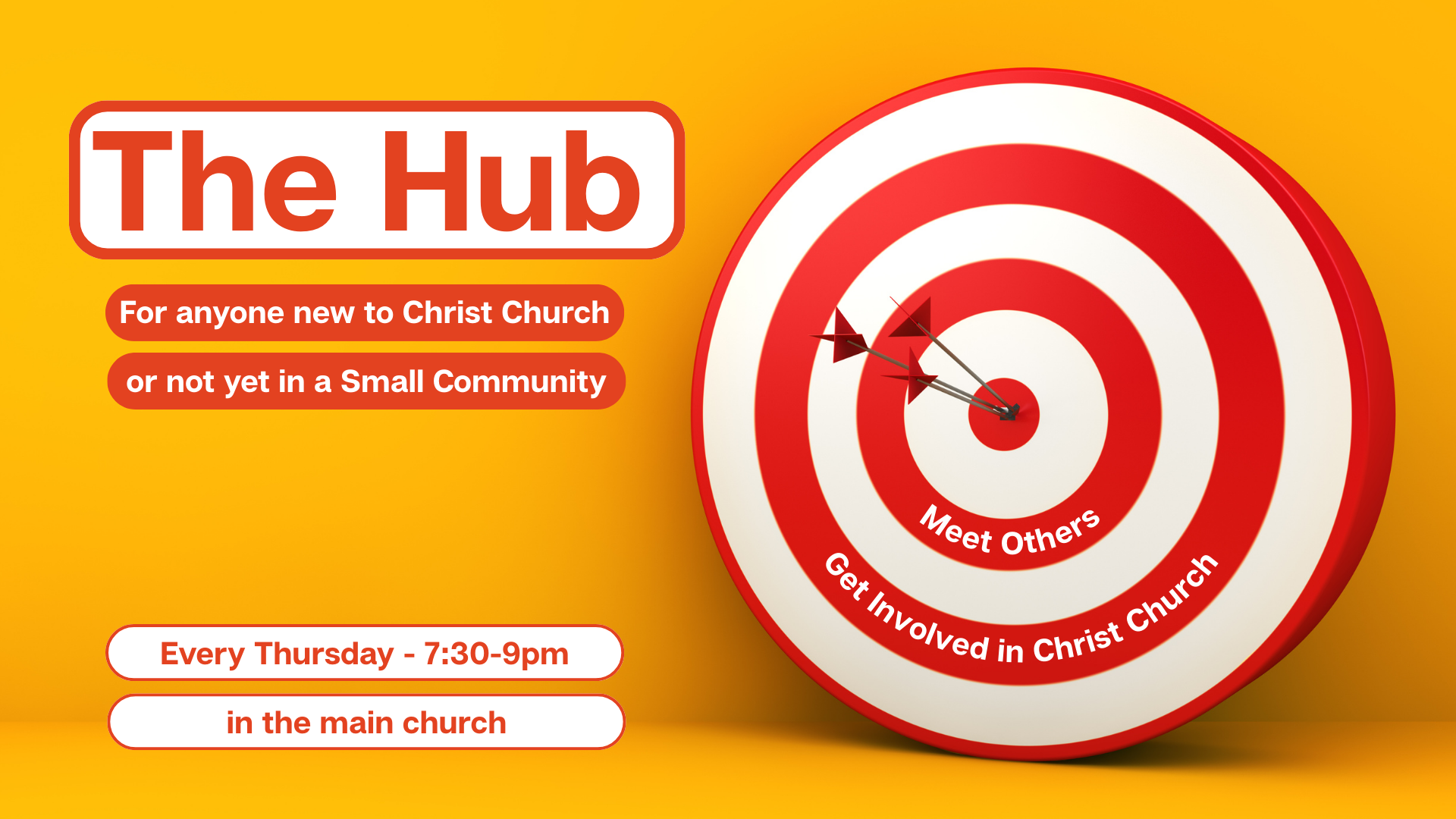 The Hub

For anyone new to Christ Church

or not yet in a Small Community

Every Thursday - 7:30-9pm

in the main church

Meet Others

Get Involved in Christ Church